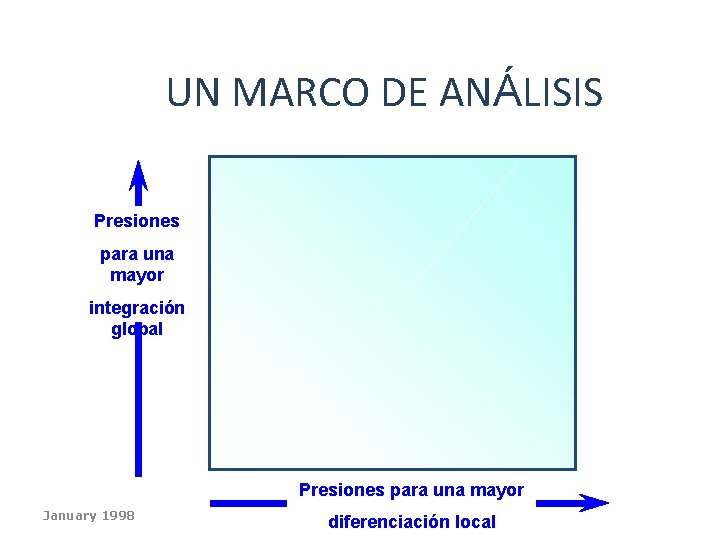 UN MARCO DE ANÁLISIS

Presiones

para una mayor

integración global

Presiones para una mayor

diferenciación local

January 1998